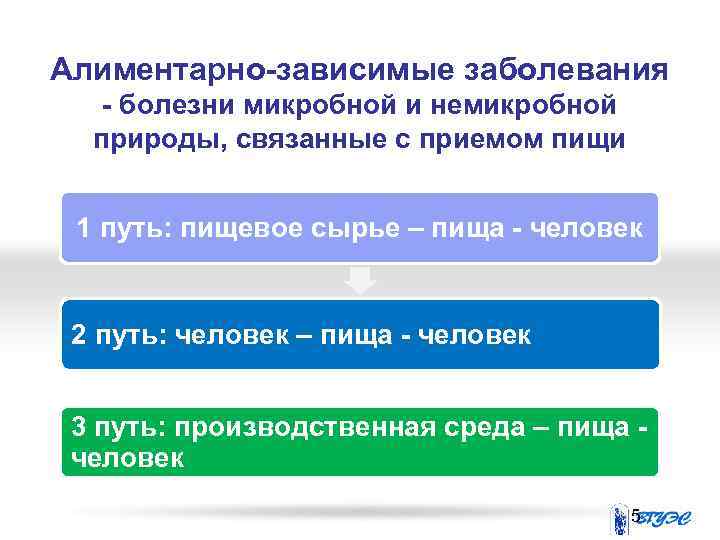 Алиментарно-зависимые заболевания - болезни микробной и немикробной природы, связанные с приемом пищи

1 путь: пищевое сырье – пища - человек

2 путь: человек – пища - человек

3 путь: производственная среда – пища - человек

5

ВГУЭС